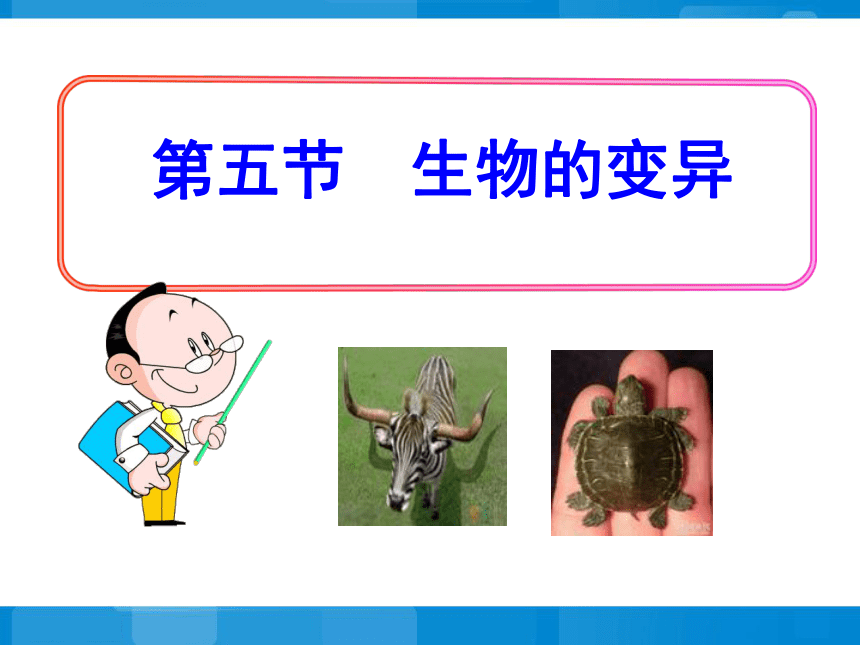 第五节　生物的变异